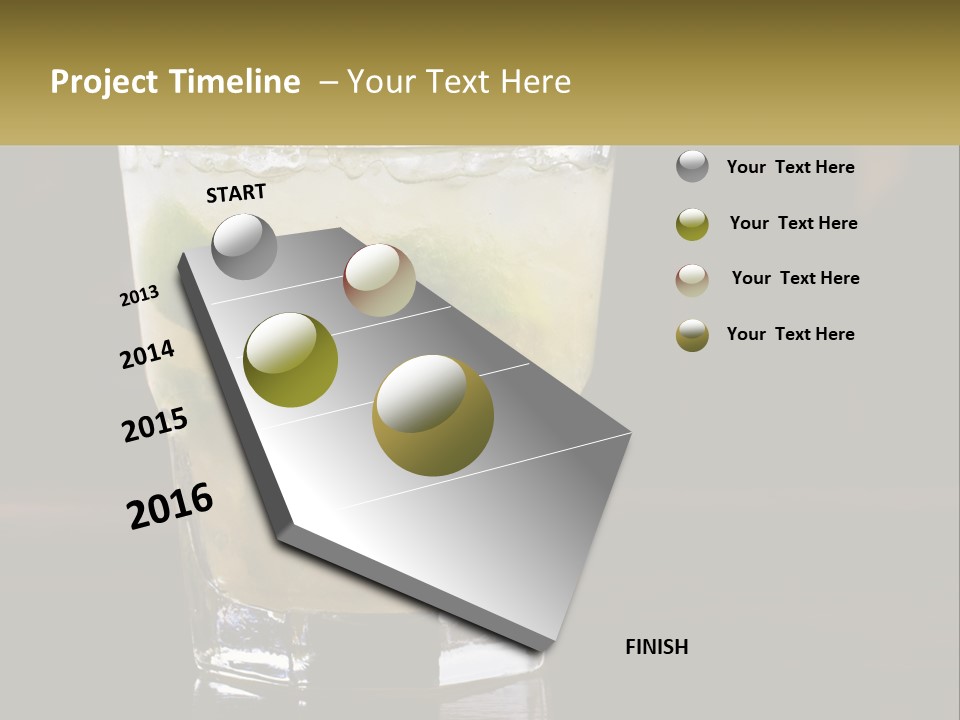 Project Timeline – Your Text Here

START

2013

2014

2015

2016

FINISH

Your Text Here

Your Text Here

Your Text Here

Your Text Here